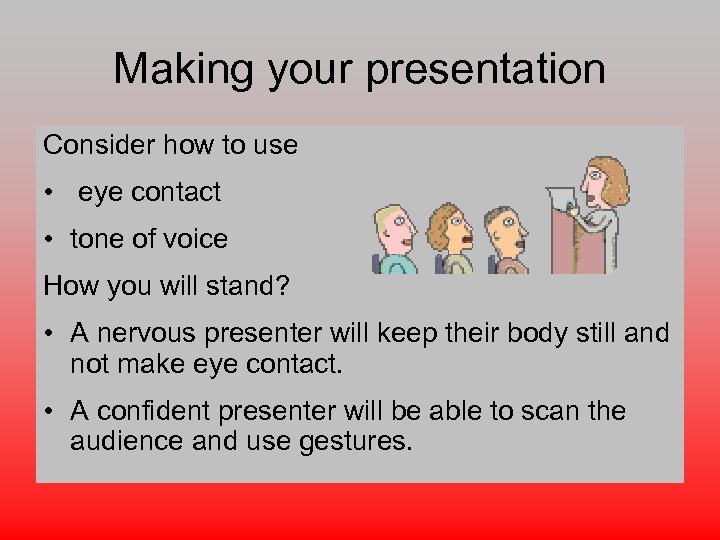 Making your presentation

Consider how to use

• eye contact

• tone of voice

How you will stand?

• A nervous presenter will keep their body still and not make eye contact.

• A confident presenter will be able to scan the audience and use gestures.